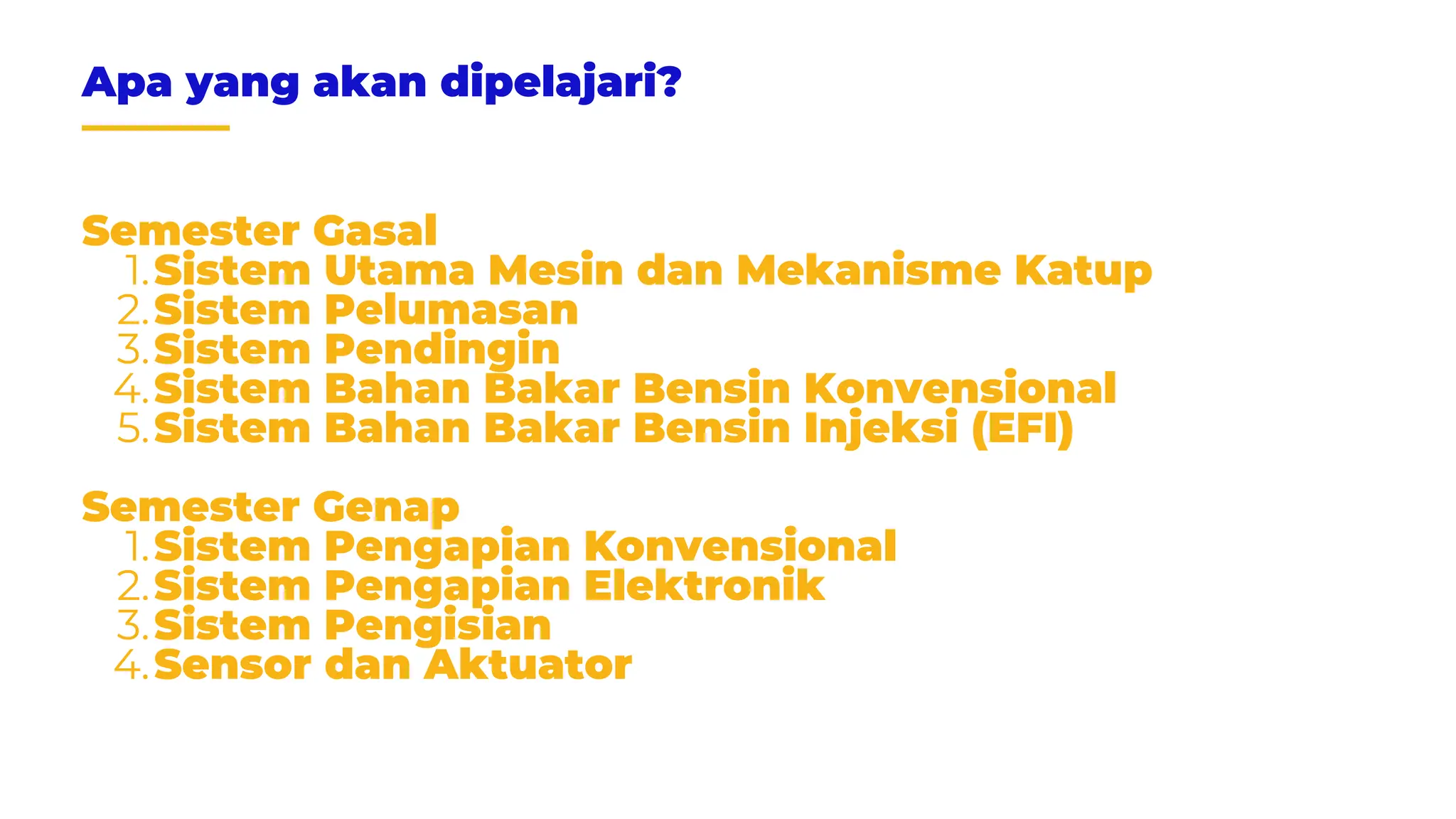 Apa yang akan dipelajari?

Semester Gasal
1. Sistem Utama Mesin dan Mekanisme Katup
2. Sistem Pelumasan
3. Sistem Pendingin
4. Sistem Bahan Bakar Bensin Konvensional
5. Sistem Bahan Bakar Bensin Injeksi (EFI)

Semester Genap
1. Sistem Pengapian Konvensional
2. Sistem Pengapian Elektronik
3. Sistem Pengisian
4. Sensor dan Aktuator